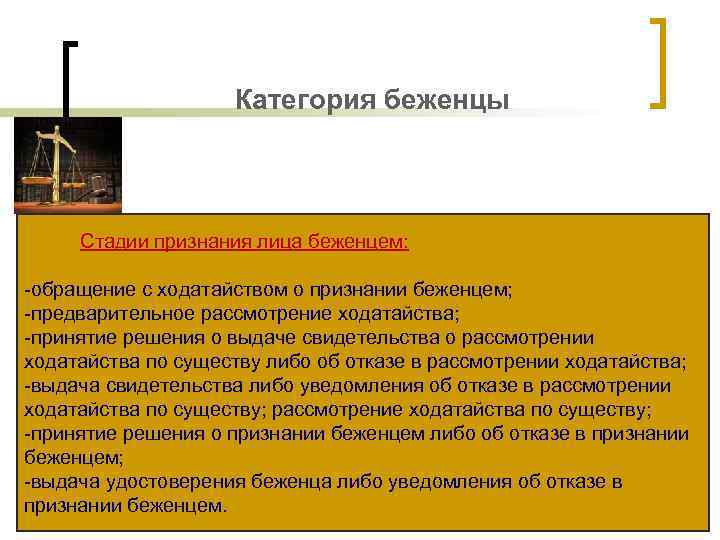 Категория беженцы

Стадии признания лица беженцем:

-обращение с ходатайством о признании беженцем;
-предварительное рассмотрение ходатайства;
-принятие решения о выдаче свидетельства о рассмотрении ходатайства по существу либо об отказе в рассмотрении ходатайства;
-выдача свидетельства либо уведомления об отказе в рассмотрении ходатайства по существу; рассмотрение ходатайства по существу;
-принятие решения о признании беженцем либо об отказе в признании беженцем;
-выдача удостоверения беженца либо уведомления об отказе в признании беженцем.